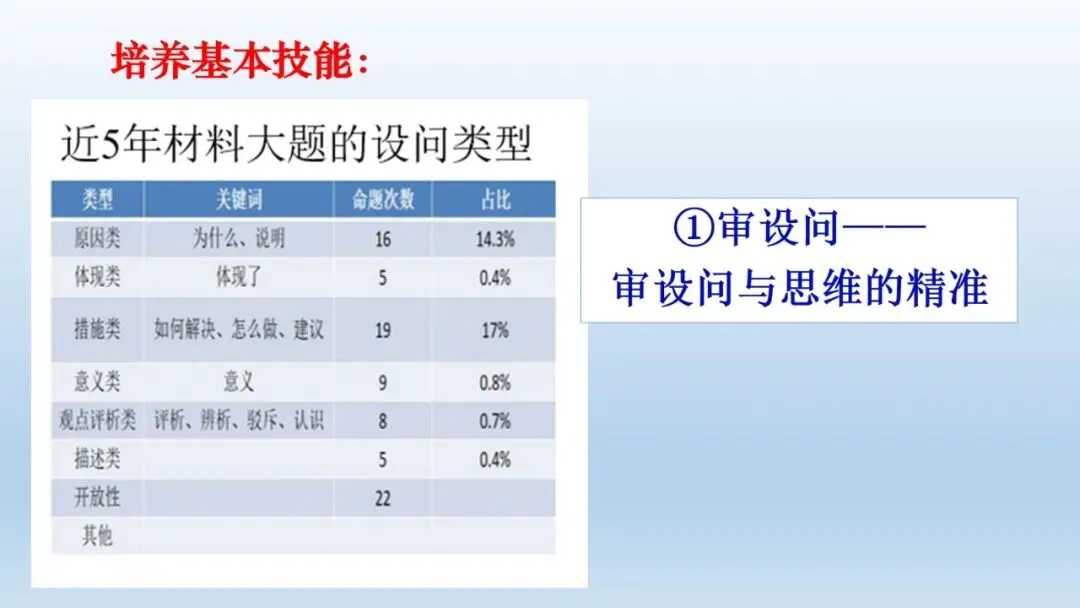 培养基本技能：

近5年材料大题的设问类型

| 类型 | 关键词 | 命题次数 | 占比 |
|---|---|---|---|
| 原因类 | 为什么、说明 | 16 | 14.3% |
| 体现类 | 体现了 | 5 | 0.4% |
| 措施类 | 如何解决、怎么做、建议 | 19 | 17% |
| 意义类 | 意义 | 9 | 0.8% |
| 观点评析类 | 评析、辨析、驳斥、认识 | 8 | 0.7% |
| 描述类 | | 5 | 0.4% |
| 开放性 | | 22 | |
| 其他 | | | |

①审设问——
审设问与思维的精准